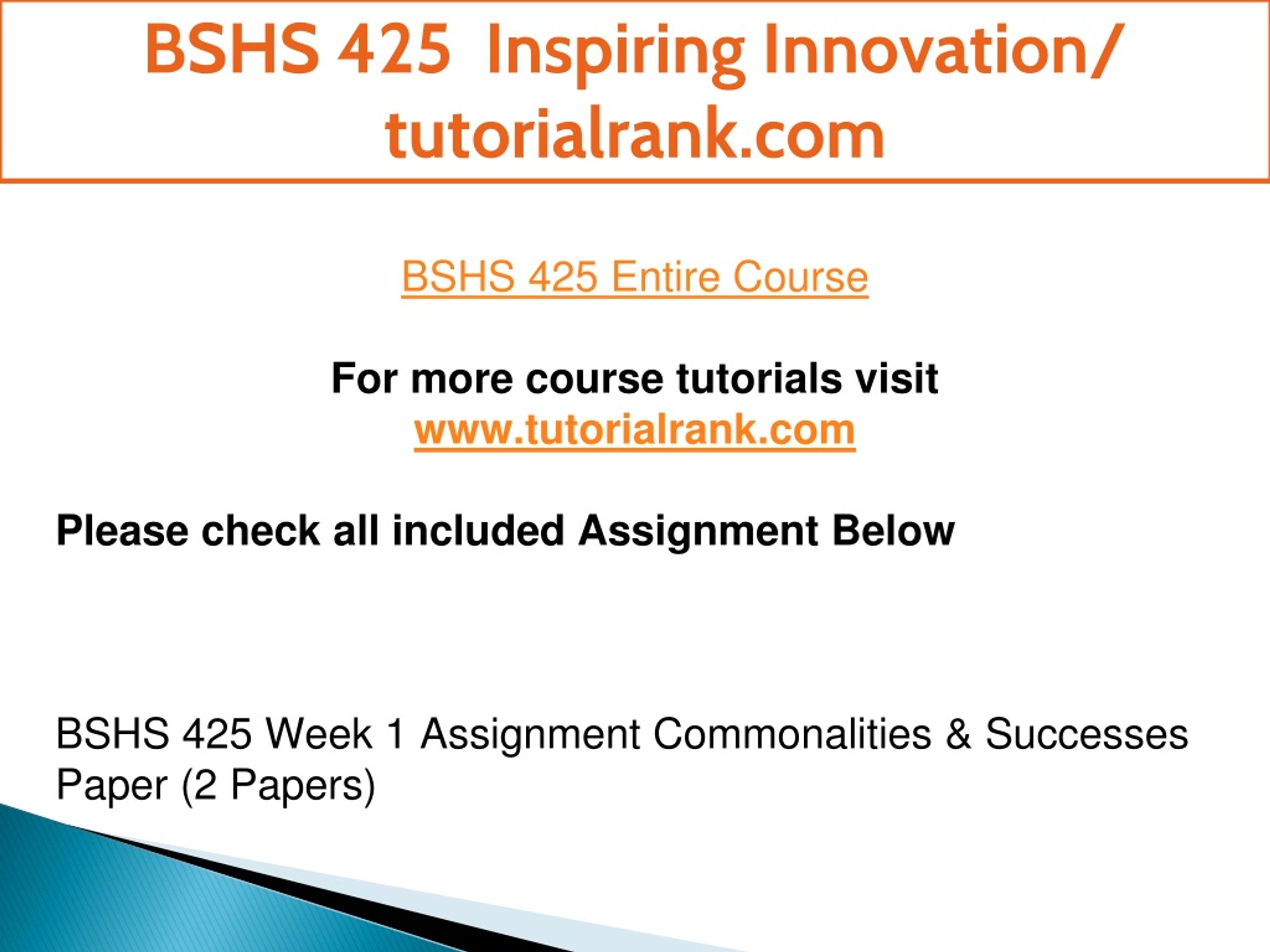 BSHS 425 Inspiring Innovation/ tutorialrank.com

BSHS 425 Entire Course

For more course tutorials visit
www.tutorialrank.com

Please check all included Assignment Below

BSHS 425 Week 1 Assignment Commonalities & Successes Paper (2 Papers)